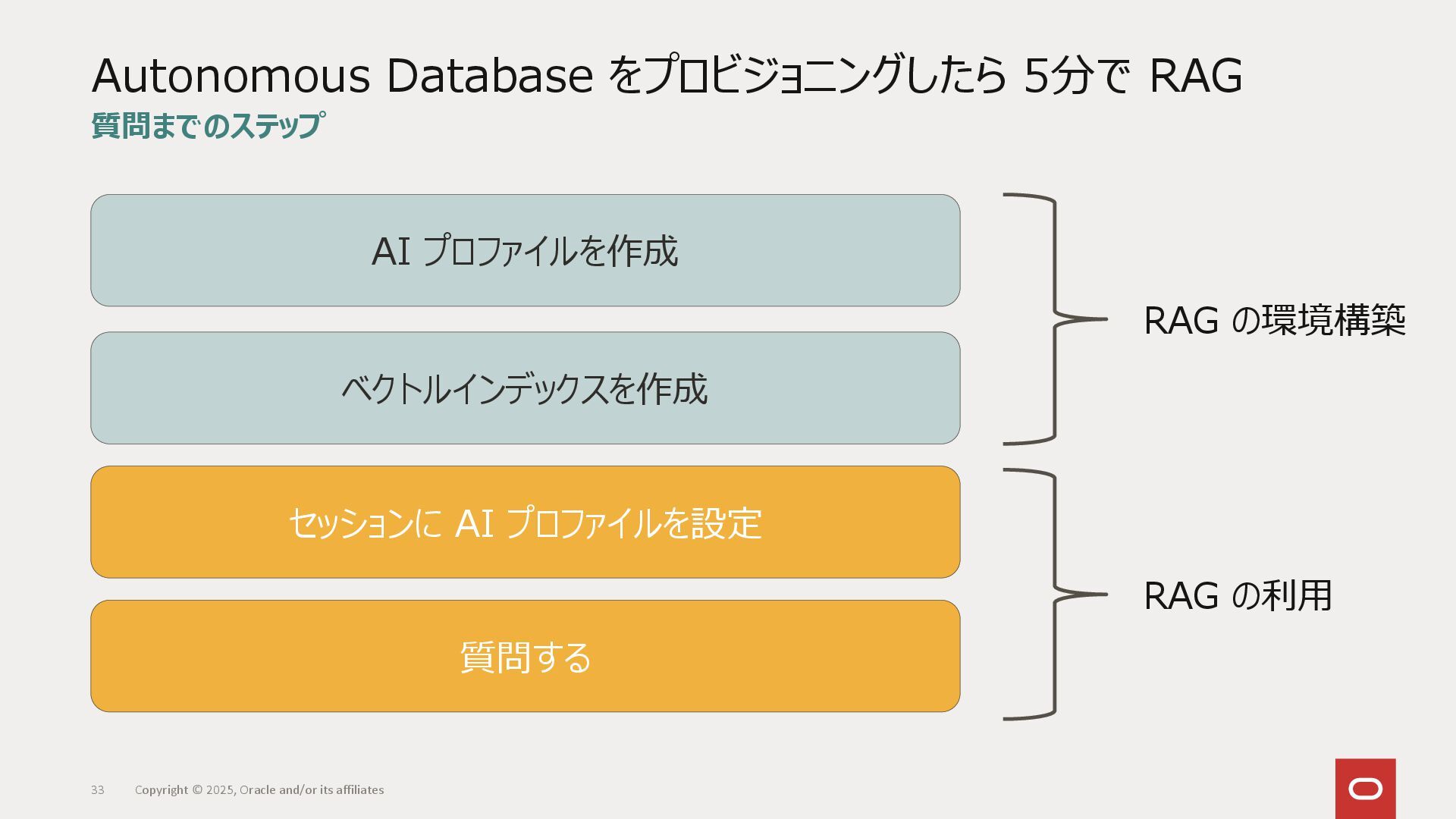 Autonomous Database をプロビジョニングしたら 5分で RAG
質問までのステップ

AI プロファイルを作成

ベクトルインデックスを作成

RAG の環境構築

セッションに AI プロファイルを設定

質問する

RAG の利用

33 Copyright © 2025, Oracle and/or its affiliates